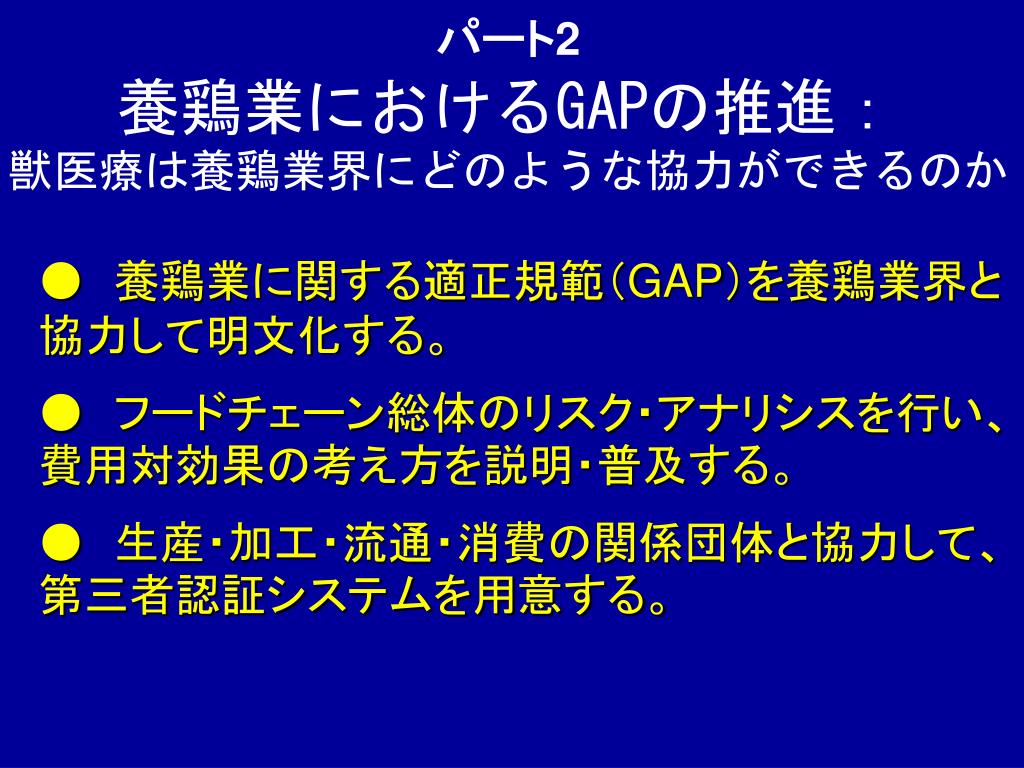 パート2
養鶏業におけるGAPの推進：
獣医療は養鶏業界にどのような協力ができるのか

● 養鶏業に関する適正規範(GAP)を養鶏業界と協力して明文化する。

● フードチェーン総体のリスク・アナリシスを行い、費用対効果の考え方を説明・普及する。

● 生産・加工・流通・消費の関係団体と協力して、第三者認証システムを用意する。